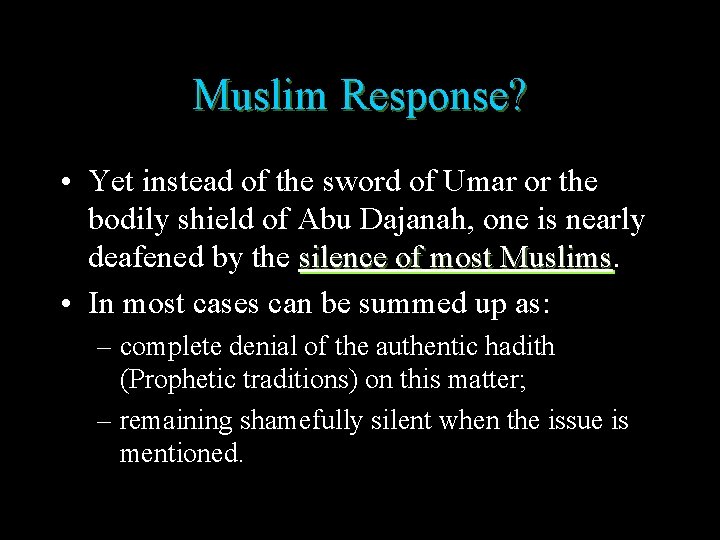 Muslim Response?

• Yet instead of the sword of Umar or the bodily shield of Abu Dajanah, one is nearly deafened by the silence of most Muslims.

• In most cases can be summed up as:

– complete denial of the authentic hadith (Prophetic traditions) on this matter;

– remaining shamefully silent when the issue is mentioned.